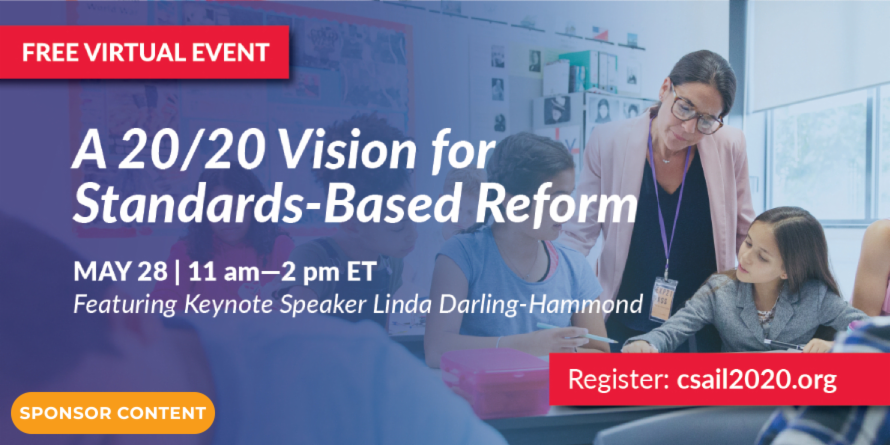 FREE VIRTUAL EVENT

A 20/20 Vision for Standards-Based Reform

MAY 28 | 11 am—2 pm ET

Featuring Keynote Speaker Linda Darling-Hammond

Register: csail2020.org

SPONSOR CONTENT